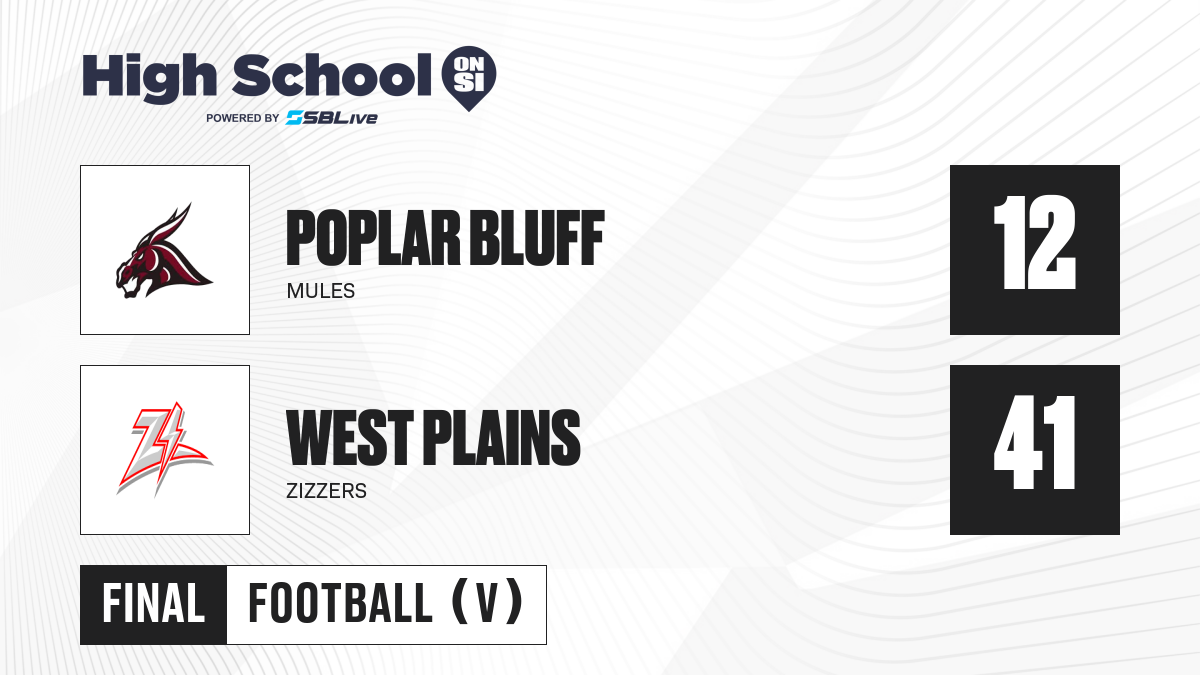 High School ON SI
POWERED BY SBLive

POPLAR BLUFF
MULES

12

WEST PLAINS
ZIZZERS

41

FINAL FOOTBALL (V)